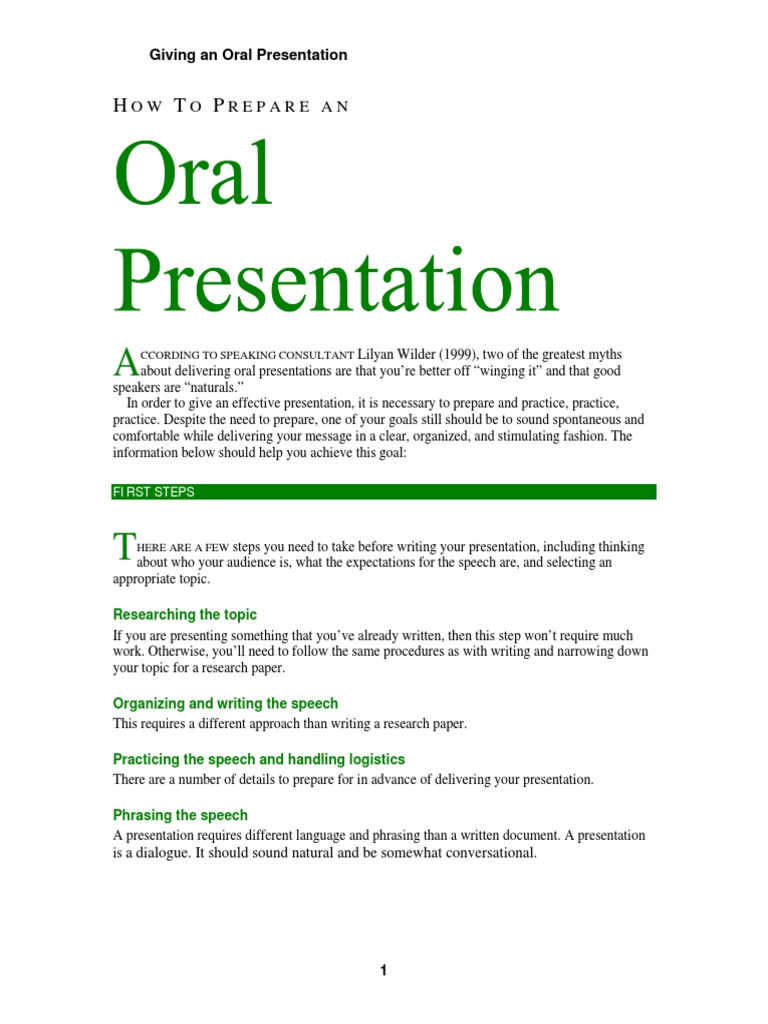 Giving an Oral Presentation

HOW TO PREPARE AN

Oral Presentation

ACCORDING TO SPEAKING CONSULTANT Lilyan Wilder (1999), two of the greatest myths about delivering oral presentations are that you're better off "winging it" and that good speakers are "naturals."

In order to give an effective presentation, it is necessary to prepare and practice, practice, practice. Despite the need to prepare, one of your goals still should be to sound spontaneous and comfortable while delivering your message in a clear, organized, and stimulating fashion. The information below should help you achieve this goal:

FI RST STEPS

THERE ARE A FEW steps you need to take before writing your presentation, including thinking about who your audience is, what the expectations for the speech are, and selecting an appropriate topic.

Researching the topic

If you are presenting something that you've already written, then this step won't require much work. Otherwise, you'll need to follow the same procedures as with writing and narrowing down your topic for a research paper.

Organizing and writing the speech

This requires a different approach than writing a research paper.

Practicing the speech and handling logistics

There are a number of details to prepare for in advance of delivering your presentation.

Phrasing the speech

A presentation requires different language and phrasing than a written document. A presentation is a dialogue. It should sound natural and be somewhat conversational.

1